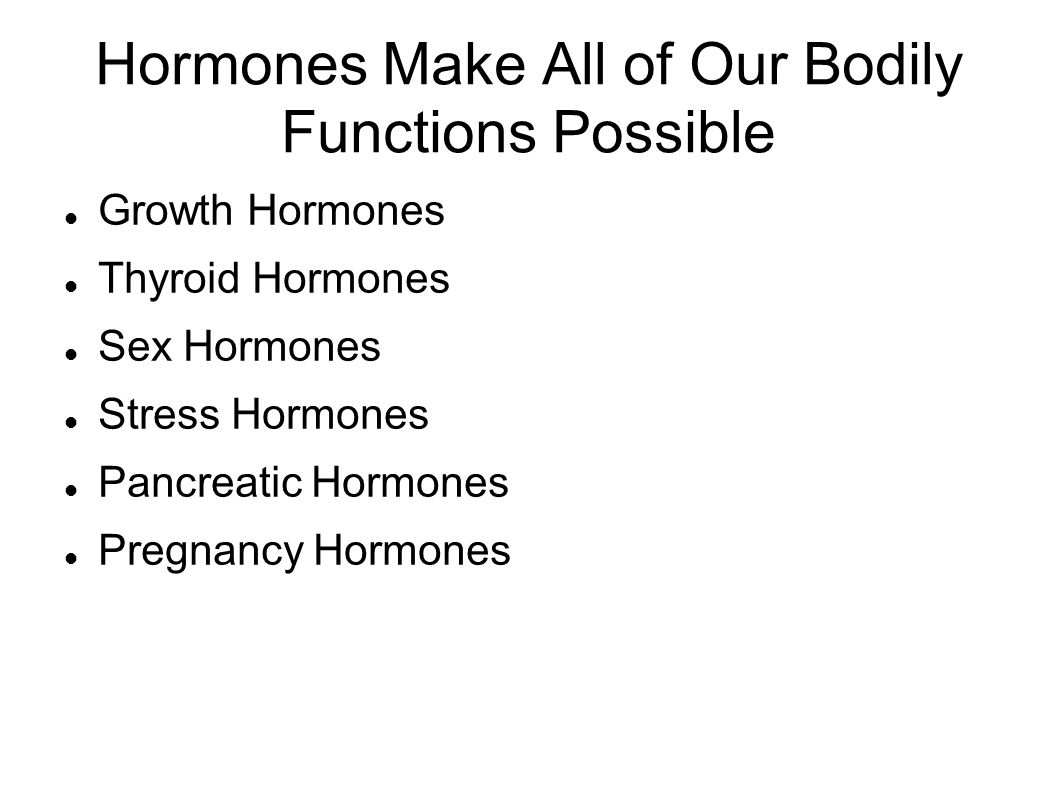 Hormones Make All of Our Bodily Functions Possible

- Growth Hormones
- Thyroid Hormones
- Sex Hormones
- Stress Hormones
- Pancreatic Hormones
- Pregnancy Hormones